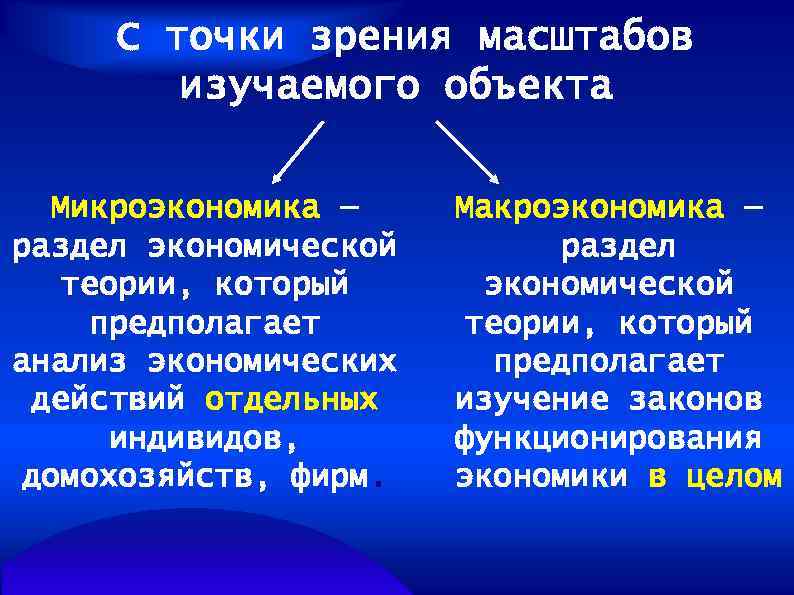 С точки зрения масштабов изучаемого объекта

Микроэкономика – раздел экономической теории, который предполагает анализ экономических действий отдельных индивидов, домохозяйств, фирм.

Макроэкономика – раздел экономической теории, который предполагает изучение законов функционирования экономики в целом